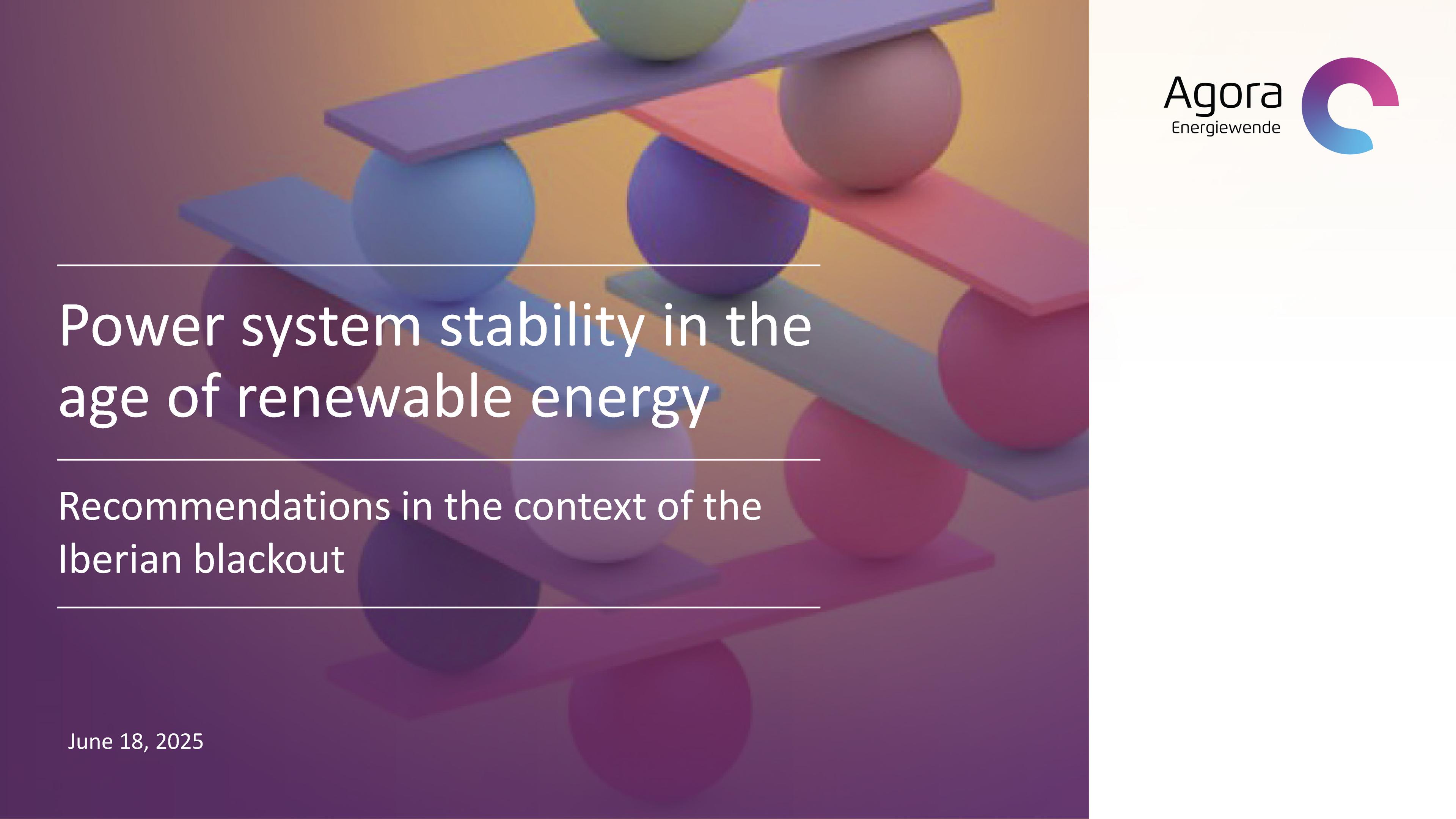 Agora
Energiewende

Power system stability in the age of renewable energy

Recommendations in the context of the Iberian blackout

June 18, 2025